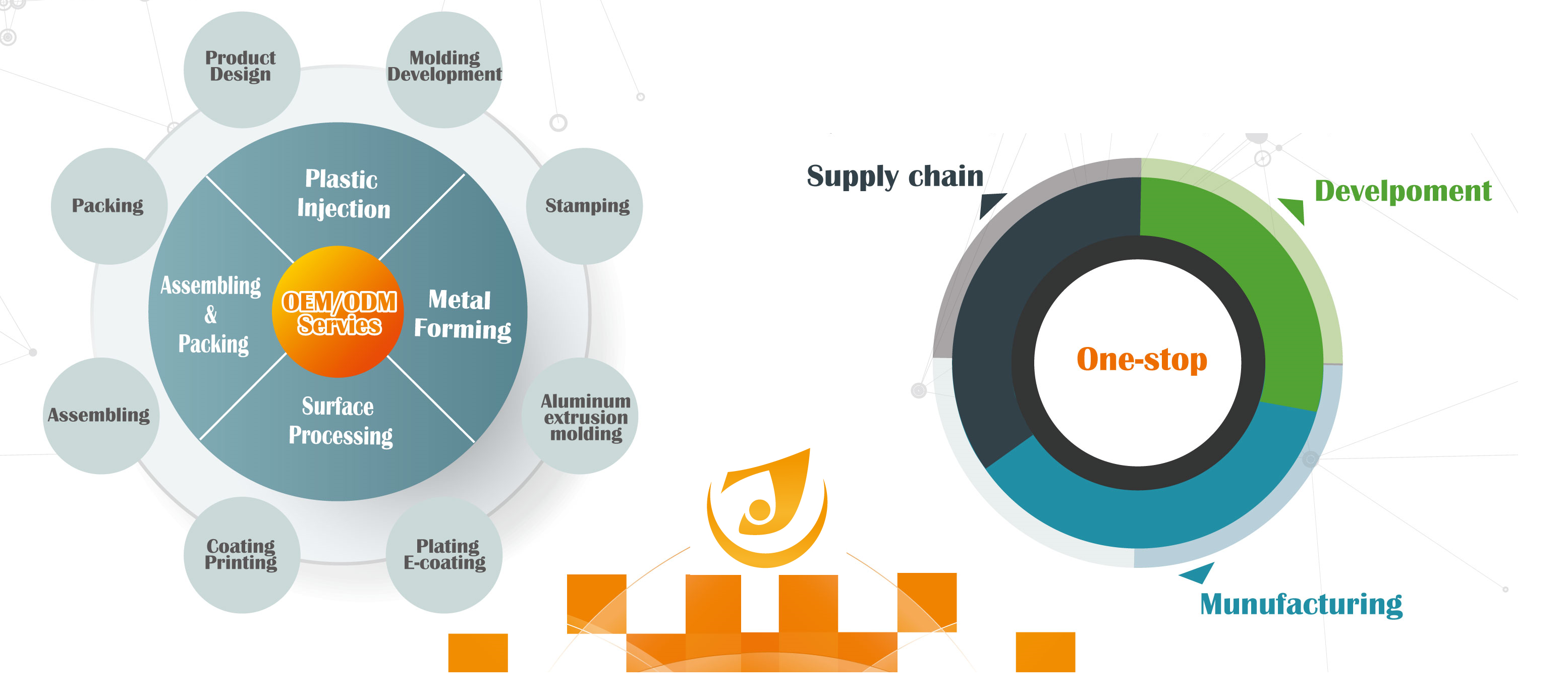 Product Design

Molding Development

Stamping

Aluminum extrusion molding

Plating E-coating

Coating Printing

Assembling

Packing

Plastic Injection

Metal Forming

Surface Processing

Assembling & Packing

OEM/ODM Servies

Supply chain

Develpoment

One-stop

Munufacturing